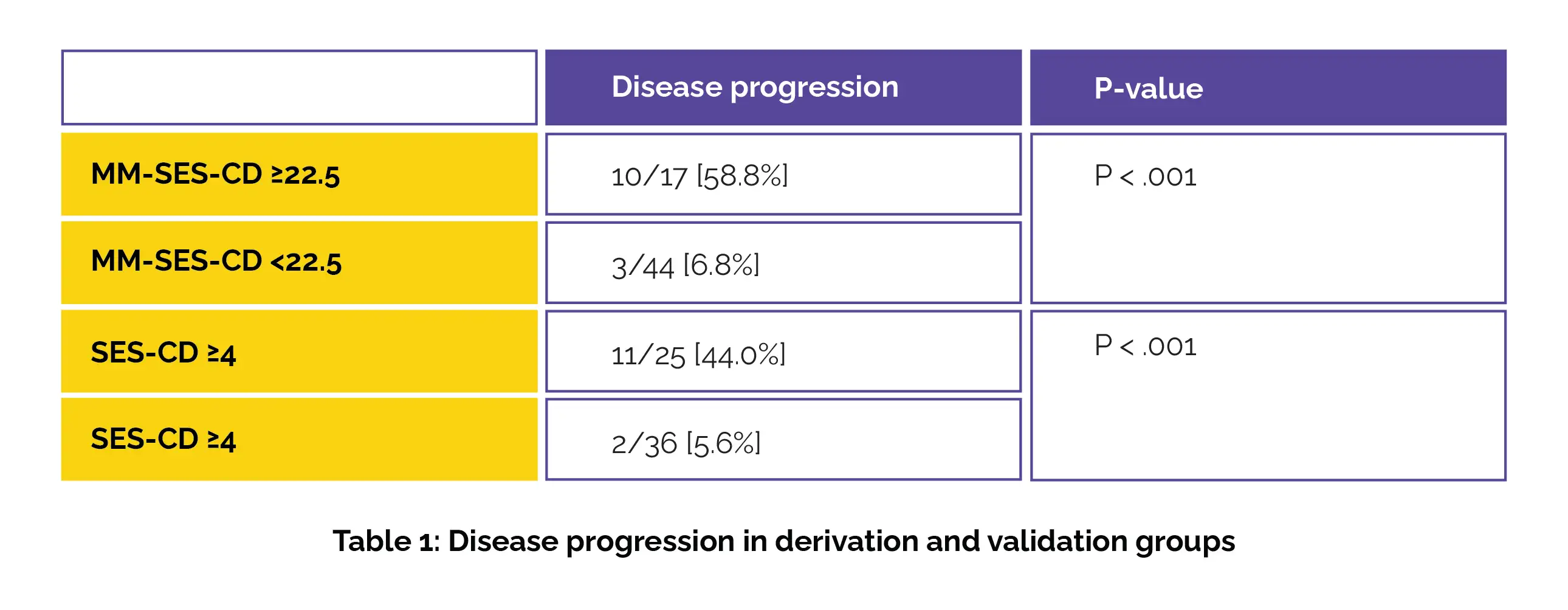 | | Disease progression | P-value |
|---|---|---|
| MM-SES-CD ≥22.5 | 10/17 [58.8%] | P < .001 |
| MM-SES-CD <22.5 | 3/44 [6.8%] | |
| SES-CD ≥4 | 11/25 [44.0%] | P < .001 |
| SES-CD ≥4 | 2/36 [5.6%] | |

Table 1: Disease progression in derivation and validation groups